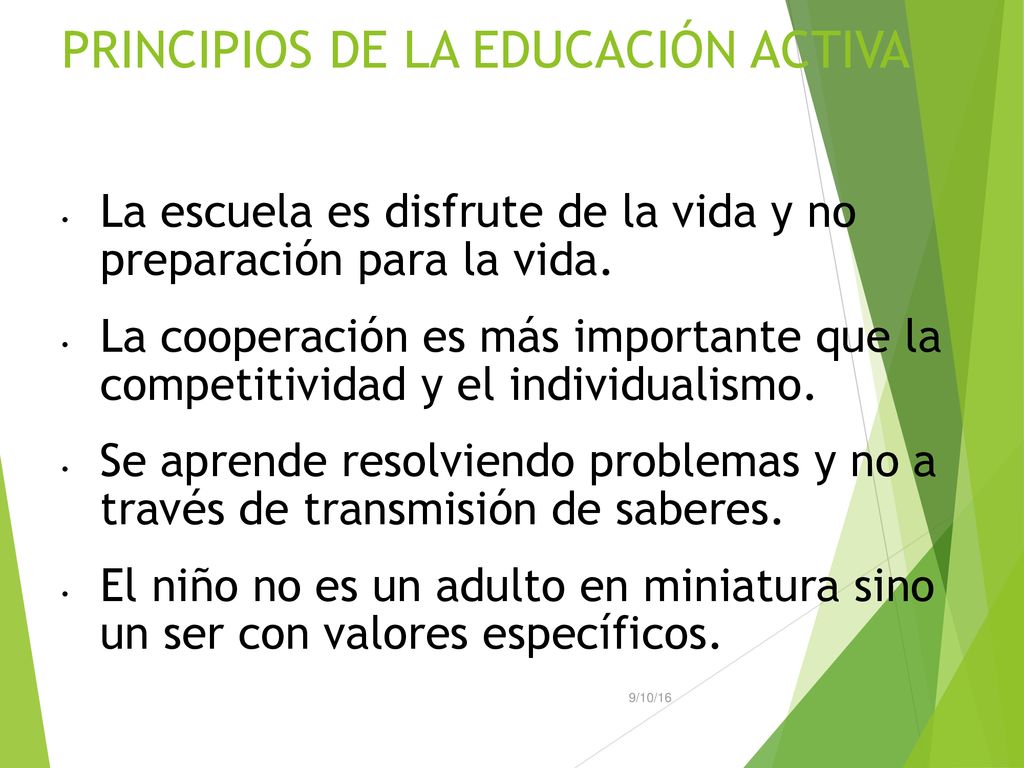 PRINCIPIOS DE LA EDUCACIÓN ACTIVA

• La escuela es disfrute de la vida y no preparación para la vida.

• La cooperación es más importante que la competitividad y el individualismo.

• Se aprende resolviendo problemas y no a través de transmisión de saberes.

• El niño no es un adulto en miniatura sino un ser con valores específicos.

9/10/16